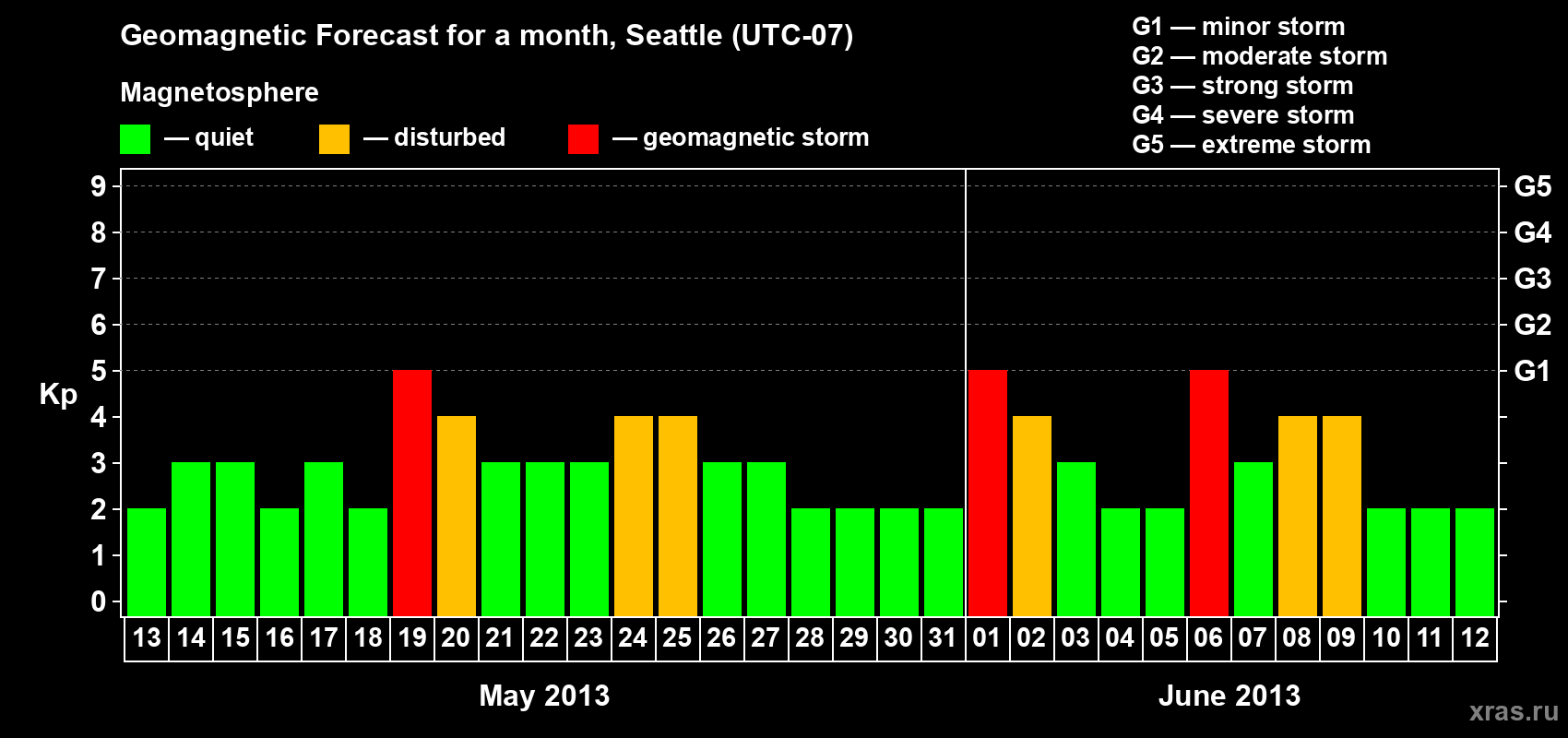 Geomagnetic Forecast for a month, Seattle (UTC-07)

Magnetosphere

— quiet — disturbed — geomagnetic storm

G1 — minor storm
G2 — moderate storm
G3 — strong storm
G4 — severe storm
G5 — extreme storm

Kp

9 8 7 6 5 4 3 2 1 0

G5 G4 G3 G2 G1

13 14 15 16 17 18 19 20 21 22 23 24 25 26 27 28 29 30 31 01 02 03 04 05 06 07 08 09 10 11 12

May 2013

June 2013

xras.ru